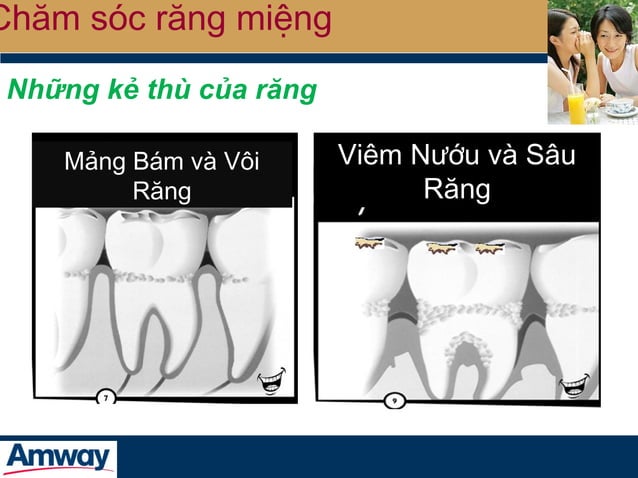 Chăm sóc răng miệng

Những kẻ thù của răng

Mảng Bám và Vôi Răng

7

Viêm Nướu và Sâu Răng

9

Amway